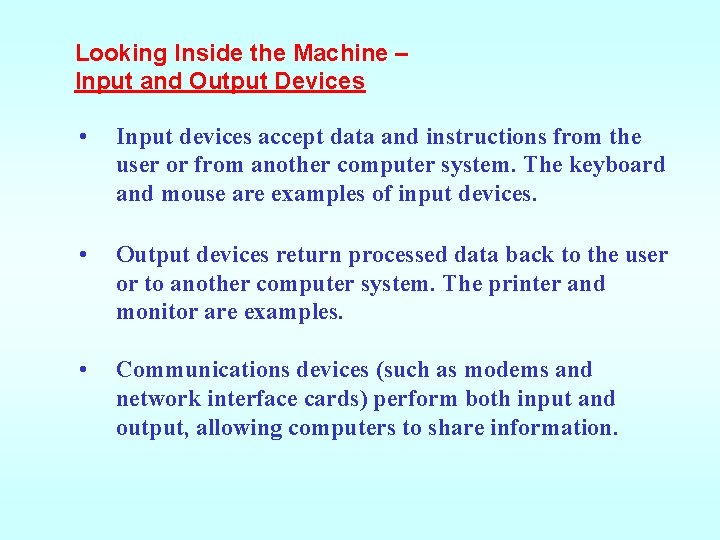 Looking Inside the Machine –
Input and Output Devices

• Input devices accept data and instructions from the user or from another computer system. The keyboard and mouse are examples of input devices.

• Output devices return processed data back to the user or to another computer system. The printer and monitor are examples.

• Communications devices (such as modems and network interface cards) perform both input and output, allowing computers to share information.